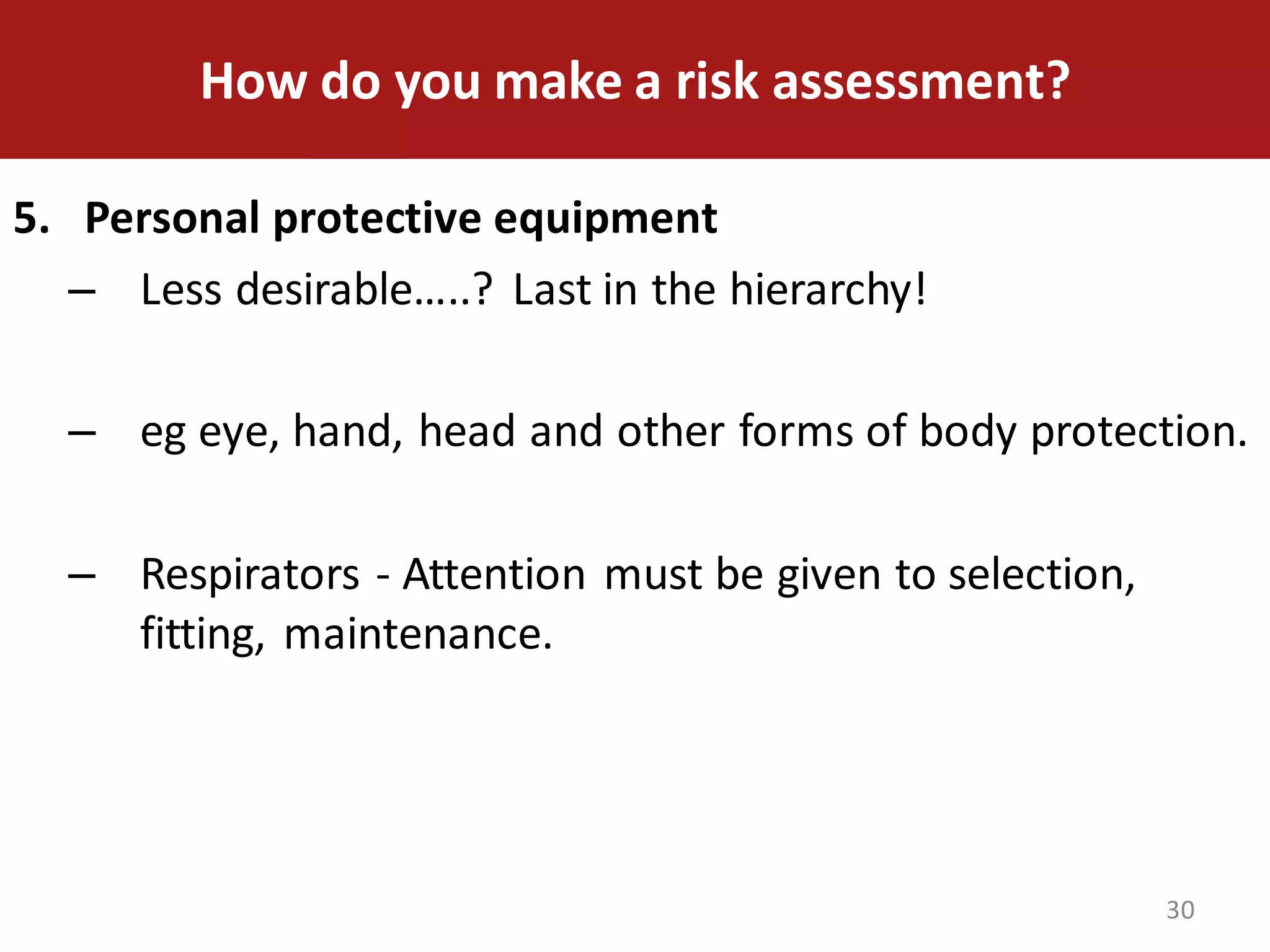 How do you make a risk assessment?

5. Personal protective equipment

– Less desirable.....? Last in the hierarchy!

– eg eye, hand, head and other forms of body protection.

– Respirators - Attention must be given to selection, fitting, maintenance.

30